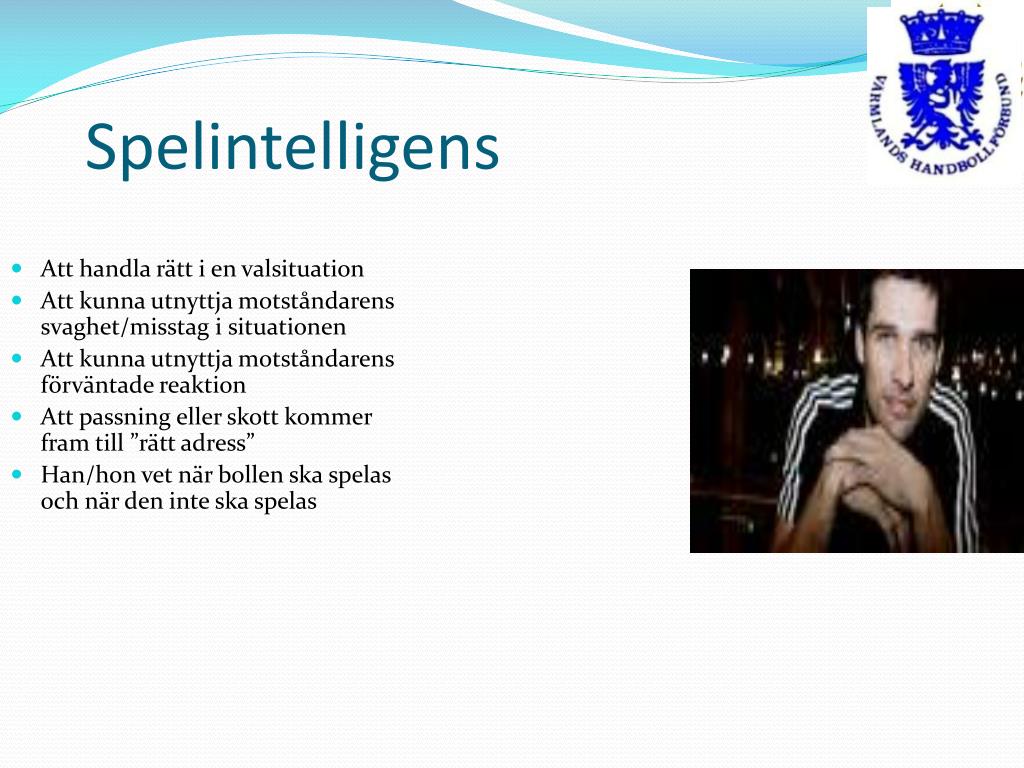 VÄRMLANDS HANDBOLLFÖRBUND

Spelintelligens

- Att handla rätt i en valsituation
- Att kunna utnyttja motståndarens svaghet/misstag i situationen
- Att kunna utnyttja motståndarens förväntade reaktion
- Att passning eller skott kommer fram till ”rätt adress”
- Han/hon vet när bollen ska spelas och när den inte ska spelas